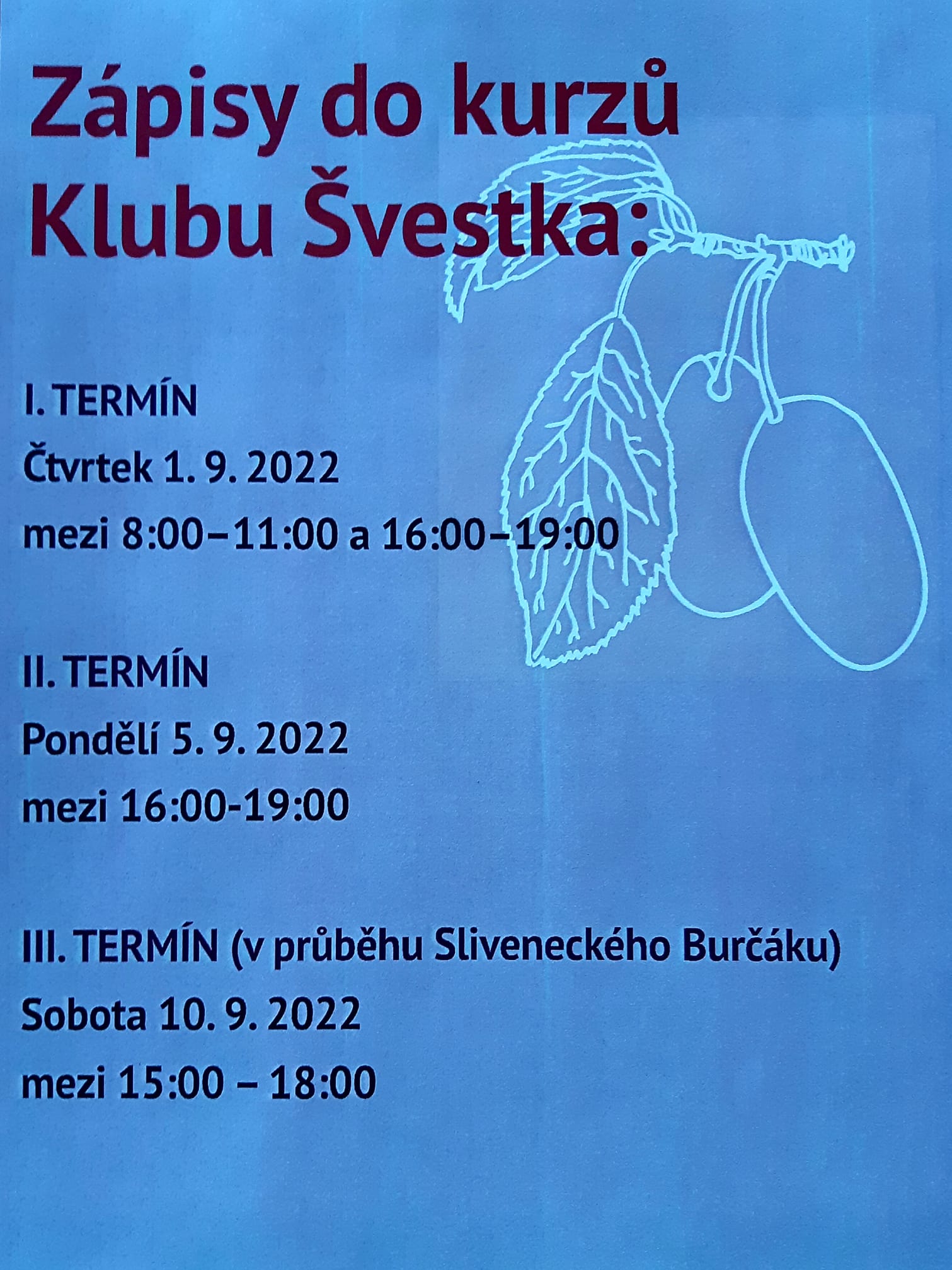 Zápisy do kurzů Klubu Švestka:

I. TERMÍN
Čtvrtek 1. 9. 2022
mezi 8:00–11:00 a 16:00–19:00

II. TERMÍN
Pondělí 5. 9. 2022
mezi 16:00-19:00

III. TERMÍN (v průběhu Sliveneckého Burčáku)
Sobota 10. 9. 2022
mezi 15:00 – 18:00